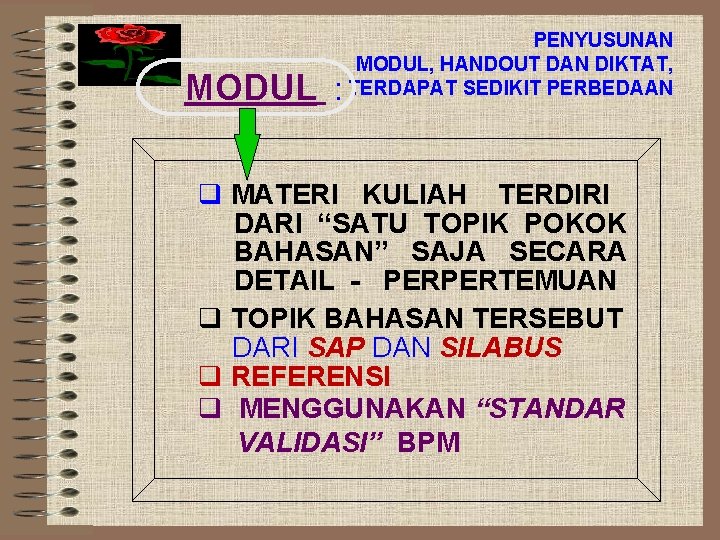 PENYUSUNAN MODUL, HANDOUT DAN DIKTAT, TERDAPAT SEDIKIT PERBEDAAN

MODUL :

❑ MATERI KULIAH TERDIRI DARI “SATU TOPIK POKOK BAHASAN” SAJA SECARA DETAIL - PERPERTEMUAN

❑ TOPIK BAHASAN TERSEBUT DARI SAP DAN SILABUS

❑ REFERENSI

❑ MENGGUNAKAN “STANDAR VALIDASI” BPM